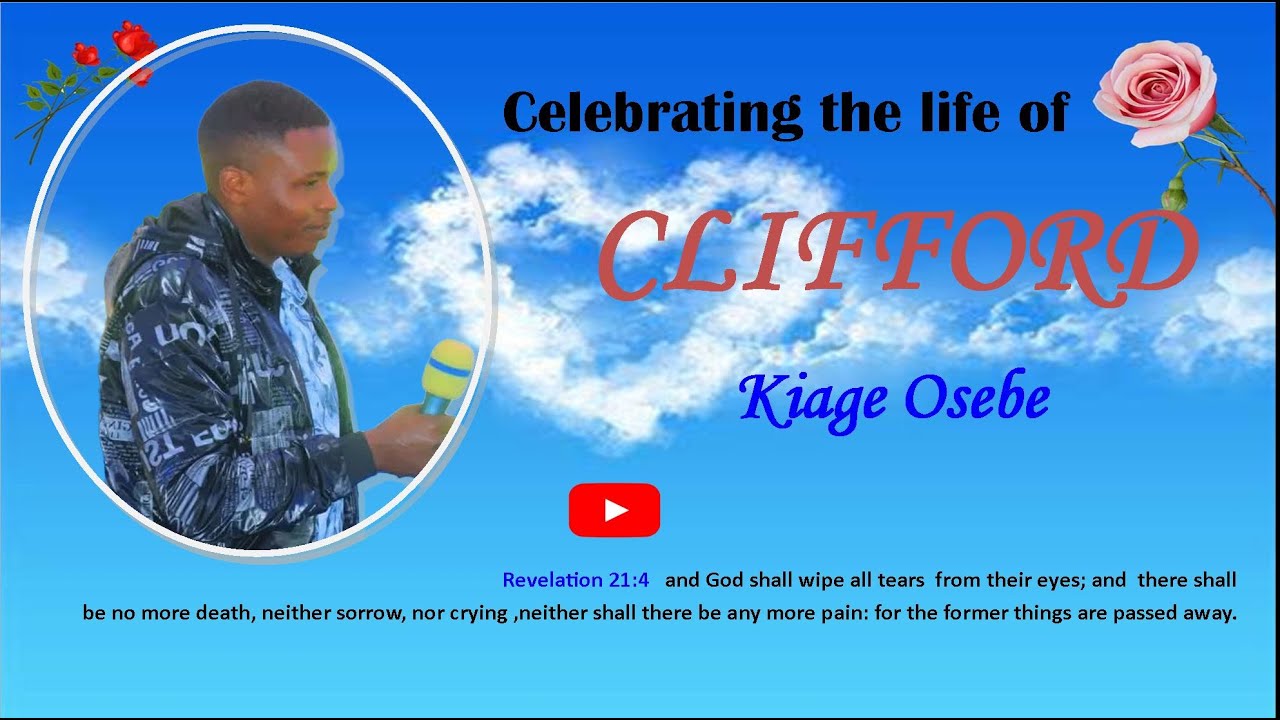 Celebrating the life of

CLIFFORD

Kiage Osebe

Revelation 21:4 and God shall wipe all tears from their eyes; and there shall be no more death, neither sorrow, nor crying ,neither shall there be any more pain: for the former things are passed away.